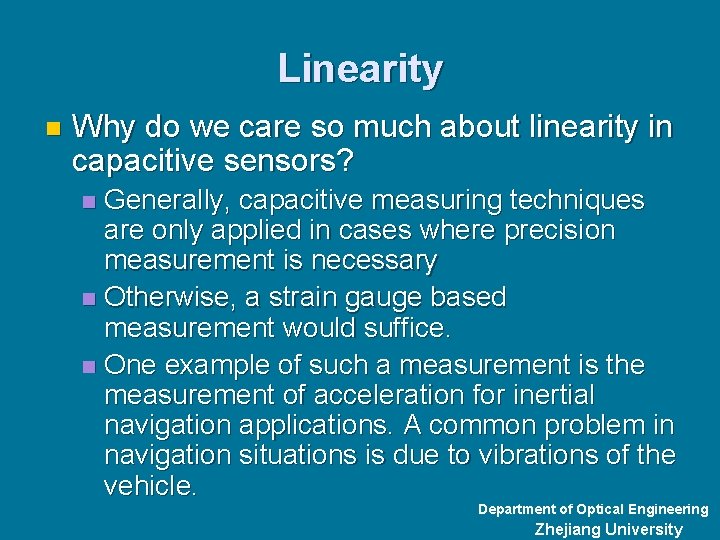 Linearity

Why do we care so much about linearity in capacitive sensors?

Generally, capacitive measuring techniques are only applied in cases where precision measurement is necessary

Otherwise, a strain gauge based measurement would suffice.

One example of such a measurement is the measurement of acceleration for inertial navigation applications. A common problem in navigation situations is due to vibrations of the vehicle.

Department of Optical Engineering
Zhejiang University